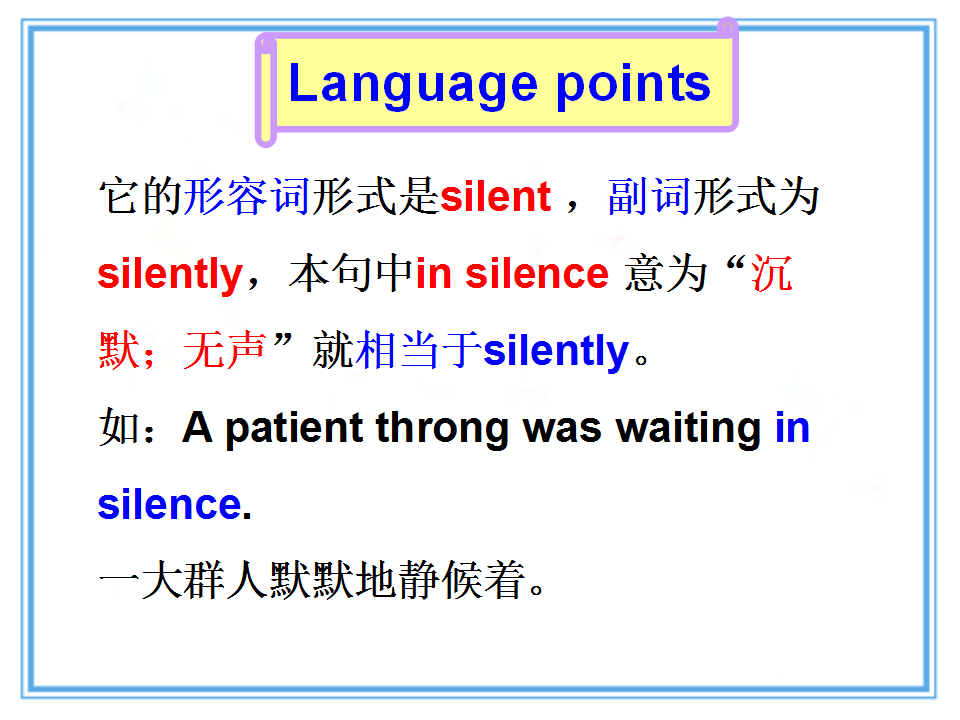 Language points

它的形容词形式是silent，副词形式为silently，本句中in silence 意为“沉默；无声”就相当于silently。

如：A patient throng was waiting in silence.

一大群人默默地静候着。